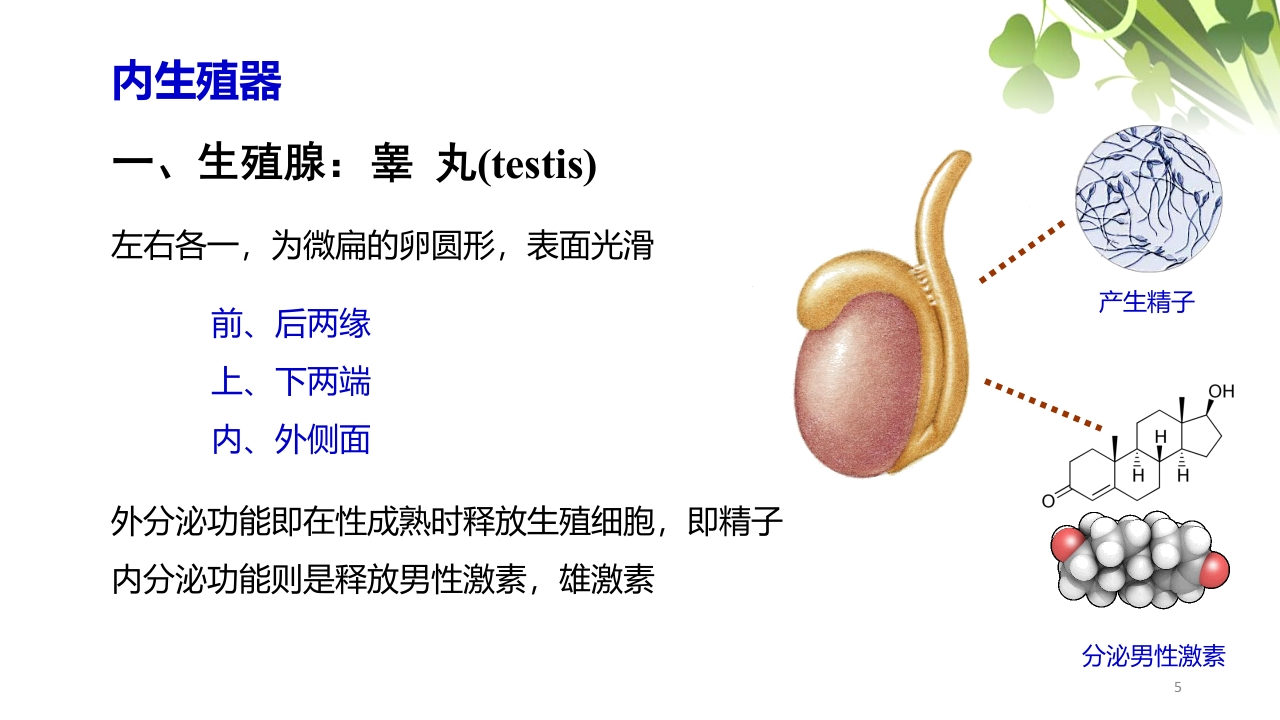 内生殖器

一、生殖腺：睾 丸(testis)

左右各一，为微扁的卵圆形，表面光滑

前、后两缘
上、下两端
内、外侧面

外分泌功能即在性成熟时释放生殖细胞，即精子
内分泌功能则是释放男性激素，雄激素

产生精子

OH
H
H
H
O

分泌男性激素

5